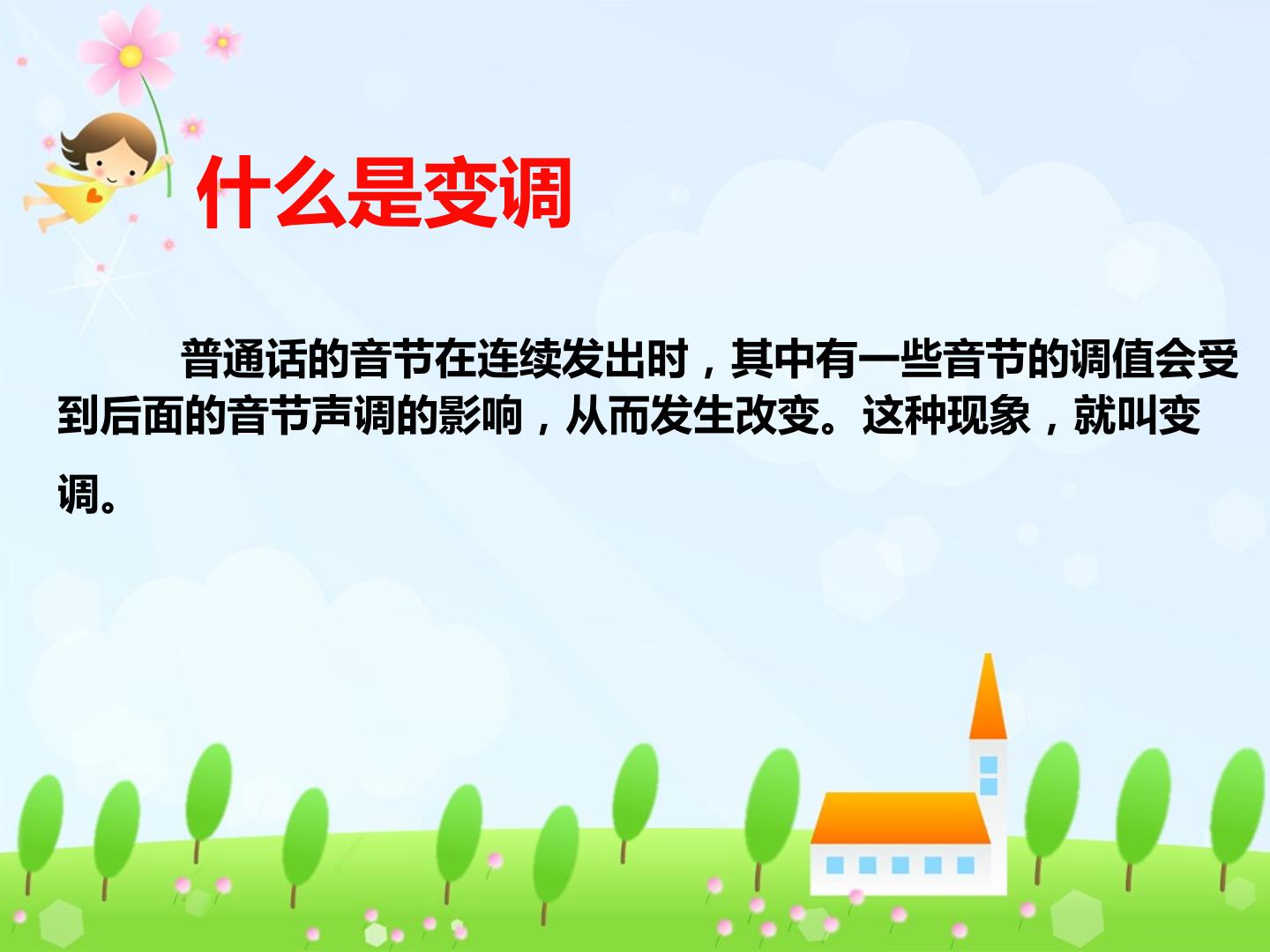 什么是变调

普通话的音节在连续发出时，其中有一些音节的调值会受到后面的音节声调的影响，从而发生改变。这种现象，就叫变调。